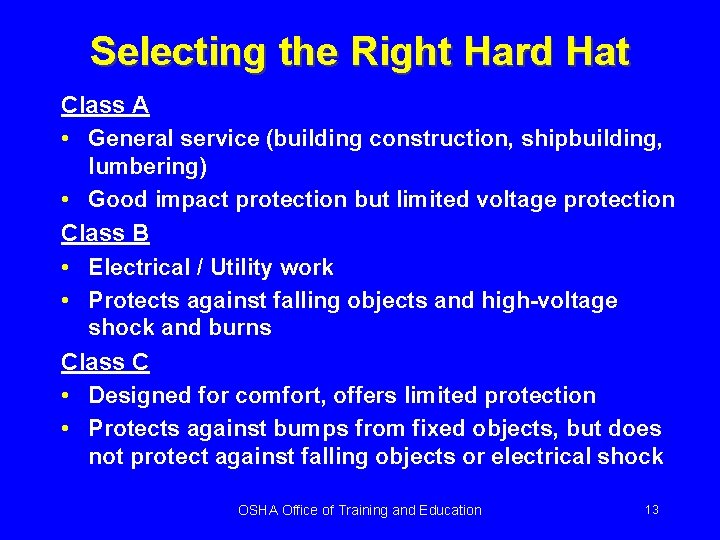 Selecting the Right Hard Hat

Class A

• General service (building construction, shipbuilding, lumbering)
• Good impact protection but limited voltage protection

Class B

• Electrical / Utility work
• Protects against falling objects and high-voltage shock and burns

Class C

• Designed for comfort, offers limited protection
• Protects against bumps from fixed objects, but does not protect against falling objects or electrical shock

OSHA Office of Training and Education

13